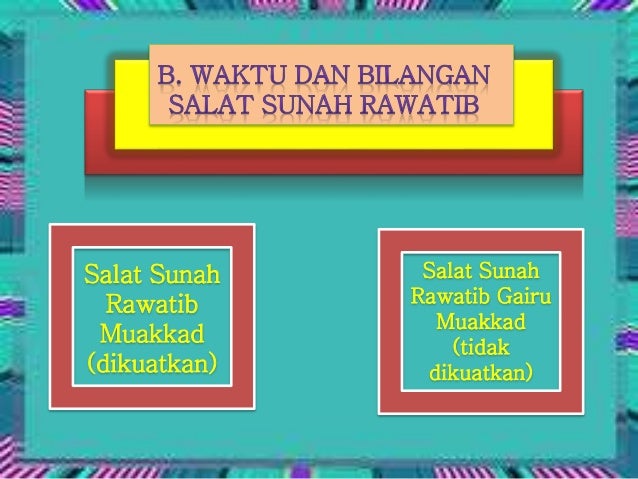 B. WAKTU DAN BILANGAN SALAT SUNAH RAWATIB

Salat Sunah Rawatib Muakkad (dikuatkan)

Salat Sunah Rawatib Gairu Muakkad (tidak dikuatkan)